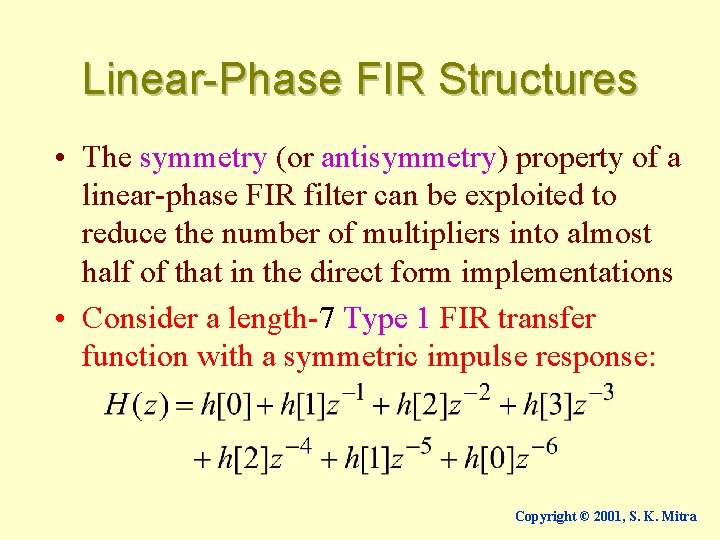 Linear-Phase FIR Structures

• The symmetry (or antisymmetry) property of a linear-phase FIR filter can be exploited to reduce the number of multipliers into almost half of that in the direct form implementations

• Consider a length-7 Type 1 FIR transfer function with a symmetric impulse response:

$H(z) = h[0] + h[1]z^{-1} + h[2]z^{-2} + h[3]z^{-3}$
$+ h[2]z^{-4} + h[1]z^{-5} + h[0]z^{-6}$

Copyright © 2001, S. K. Mitra